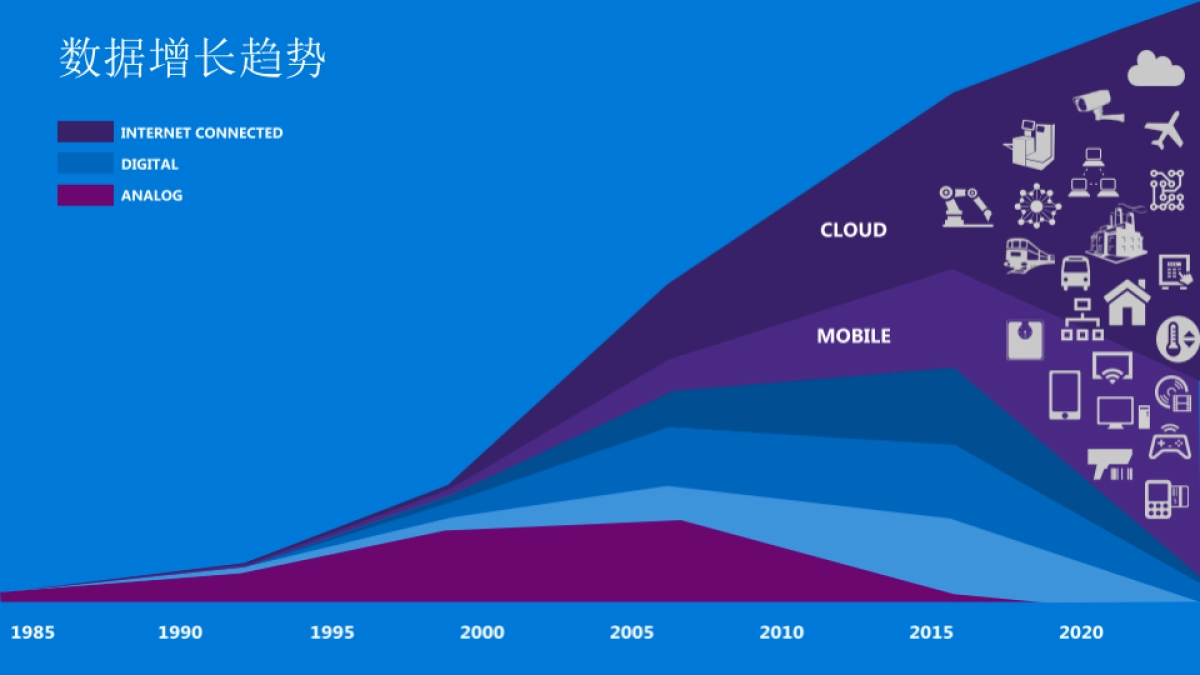 数据增长趋势

INTERNET CONNECTED
DIGITAL
ANALOG

CLOUD

MOBILE

1985
1990
1995
2000
2005
2010
2015
2020